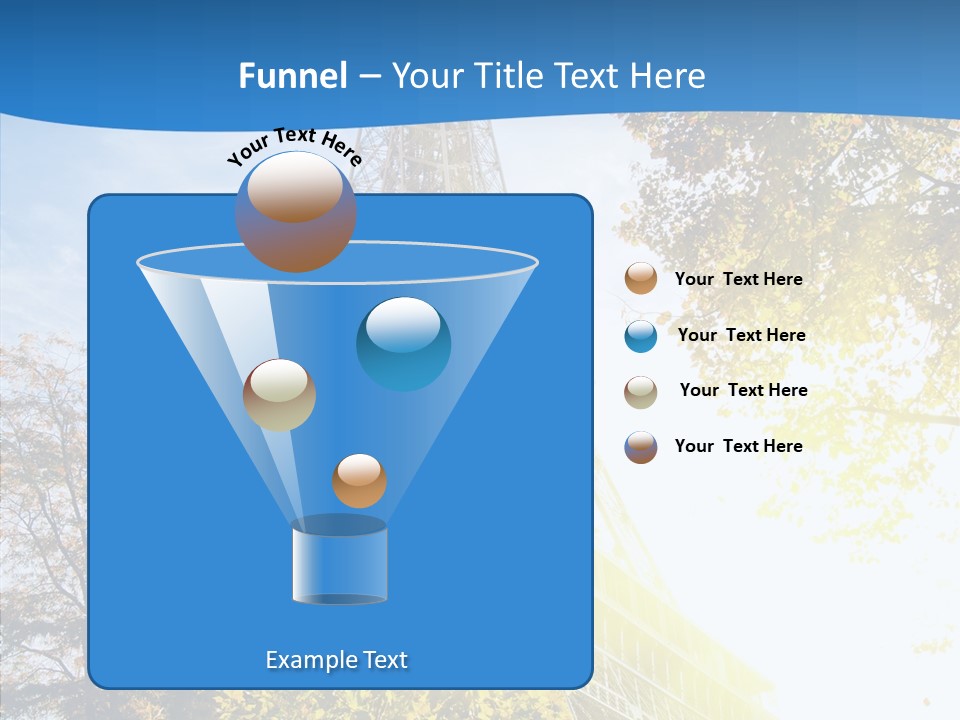 Funnel – Your Title Text Here

Your Text Here

Your Text Here

Your Text Here

Your Text Here

Your Text Here

Example Text